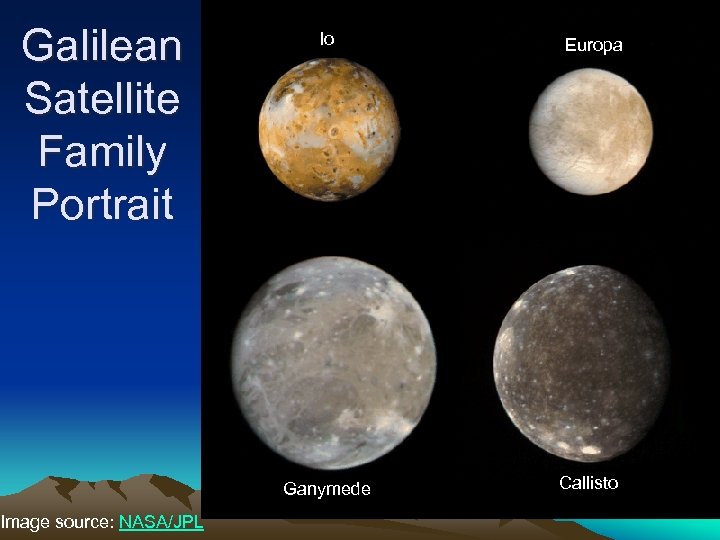 Galilean Satellite Family Portrait

Io

Europa

Ganymede

Callisto

Image source: NASA/JPL